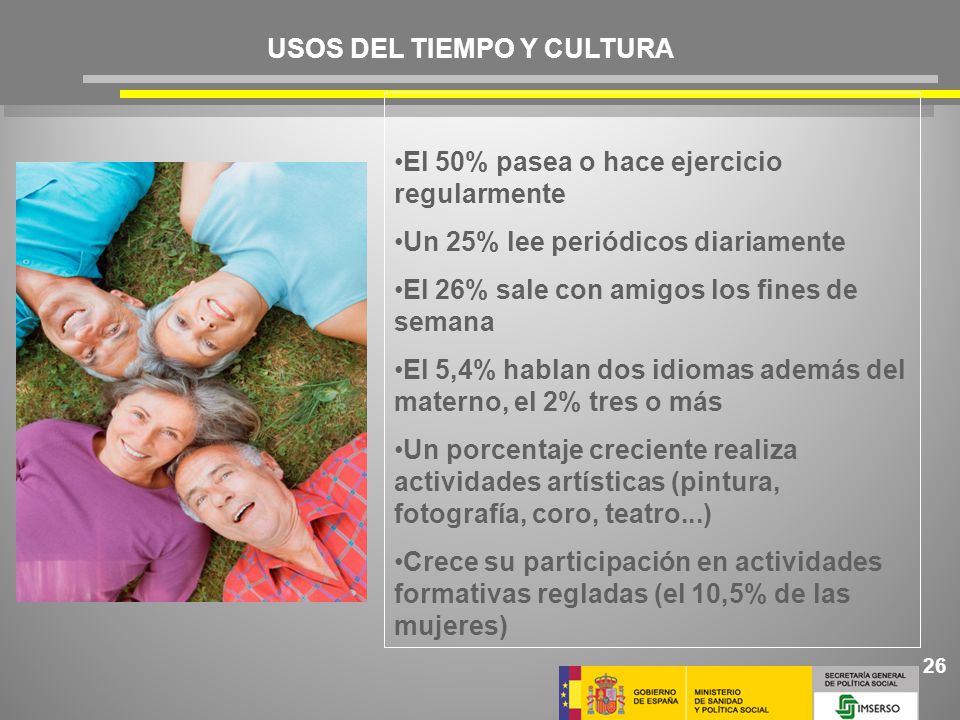 USOS DEL TIEMPO Y CULTURA

•El 50% pasea o hace ejercicio regularmente

•Un 25% lee periódicos diariamente

•El 26% sale con amigos los fines de semana

•El 5,4% hablan dos idiomas además del materno, el 2% tres o más

•Un porcentaje creciente realiza actividades artísticas (pintura, fotografía, coro, teatro...)

•Crece su participación en actividades formativas regladas (el 10,5% de las mujeres)

26

GOBIERNO DE ESPAÑA

MINISTERIO DE SANIDAD Y POLÍTICA SOCIAL

SECRETARÍA GENERAL DE POLÍTICA SOCIAL

IMSERSO